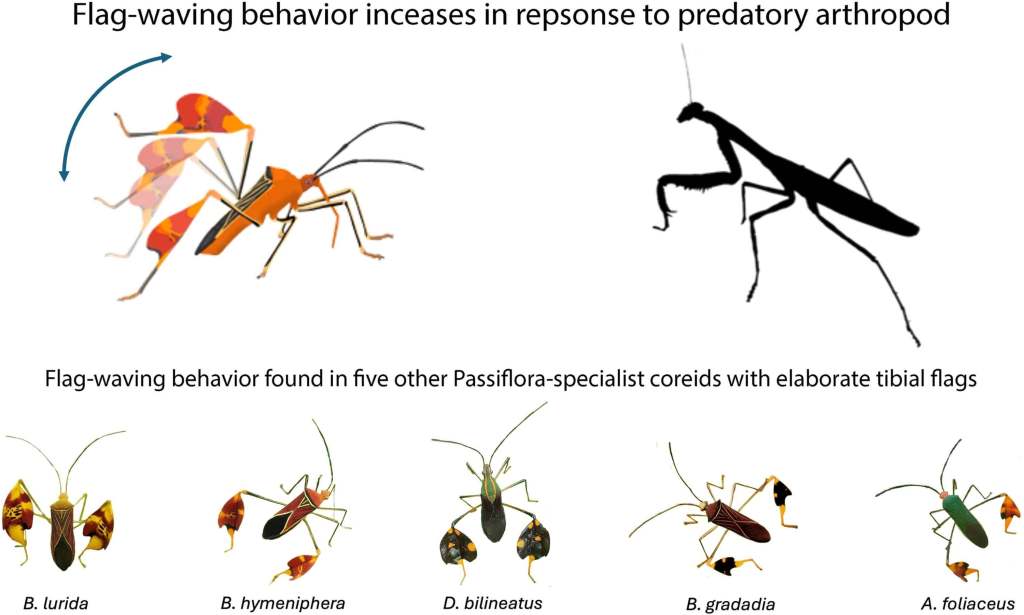 Flag-waving behavior inceases in repsonse to predatory arthropod

Flag-waving behavior found in five other Passiflora-specialist coreids with elaborate tibial flags

B. lurida

B. hymeniphera

D. bilineatus

B. gradadia

A. foliaceus